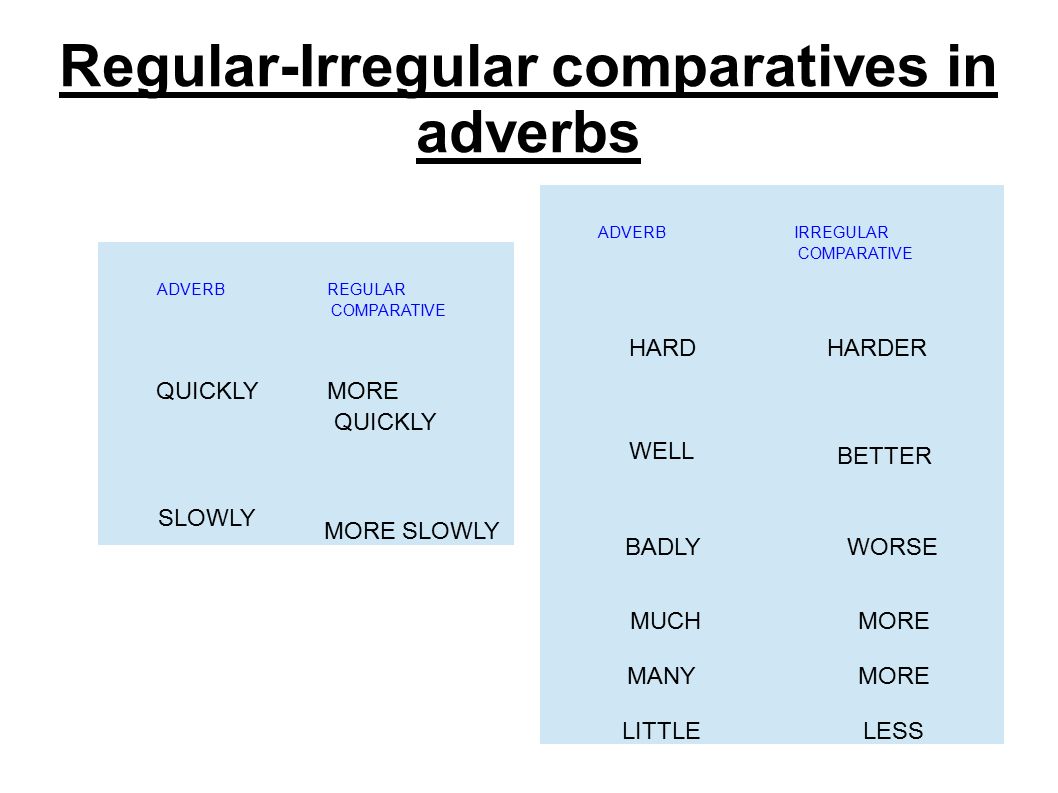 Regular-Irregular comparatives in adverbs

| ADVERB | REGULAR COMPARATIVE |
|---|---|
| QUICKLY | MORE QUICKLY |
| SLOWLY | MORE SLOWLY |

| ADVERB | IRREGULAR COMPARATIVE |
|---|---|
| HARD | HARDER |
| WELL | BETTER |
| BADLY | WORSE |
| MUCH | MORE |
| MANY | MORE |
| LITTLE | LESS |